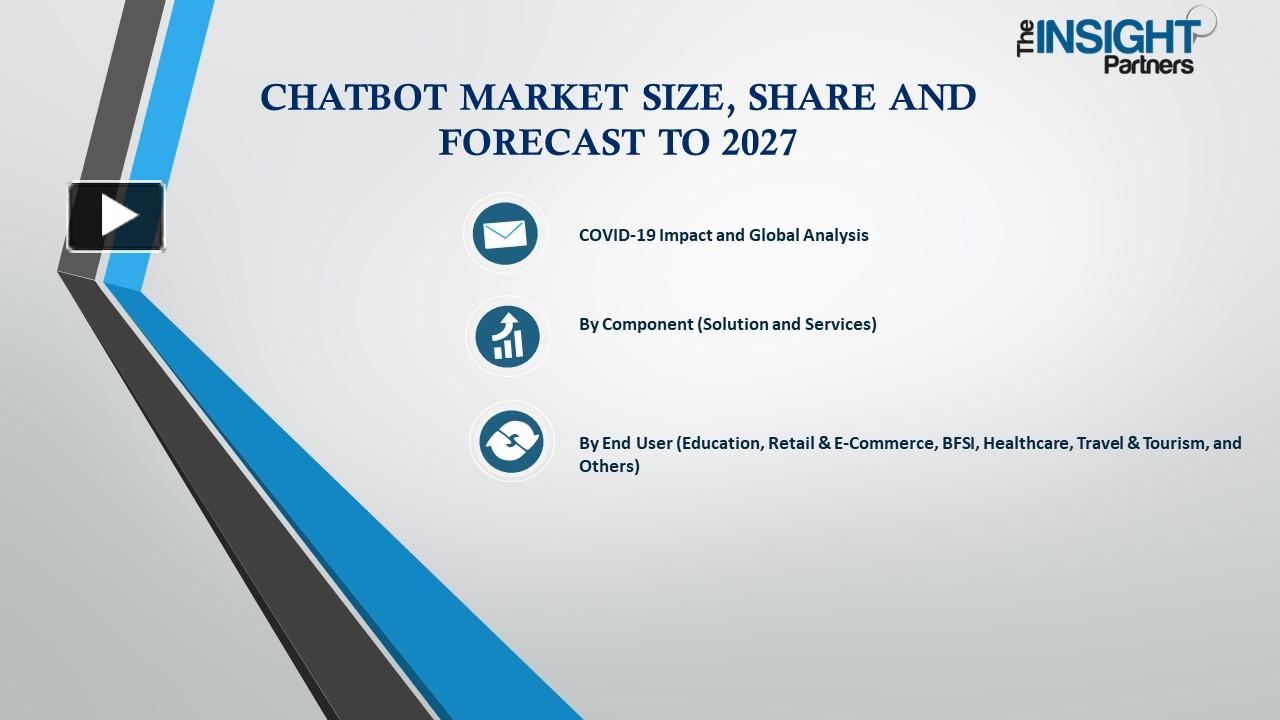 The INSIGHT Partners

CHATBOT MARKET SIZE, SHARE AND FORECAST TO 2027

COVID-19 Impact and Global Analysis

By Component (Solution and Services)

By End User (Education, Retail & E-Commerce, BFSI, Healthcare, Travel & Tourism, and Others)